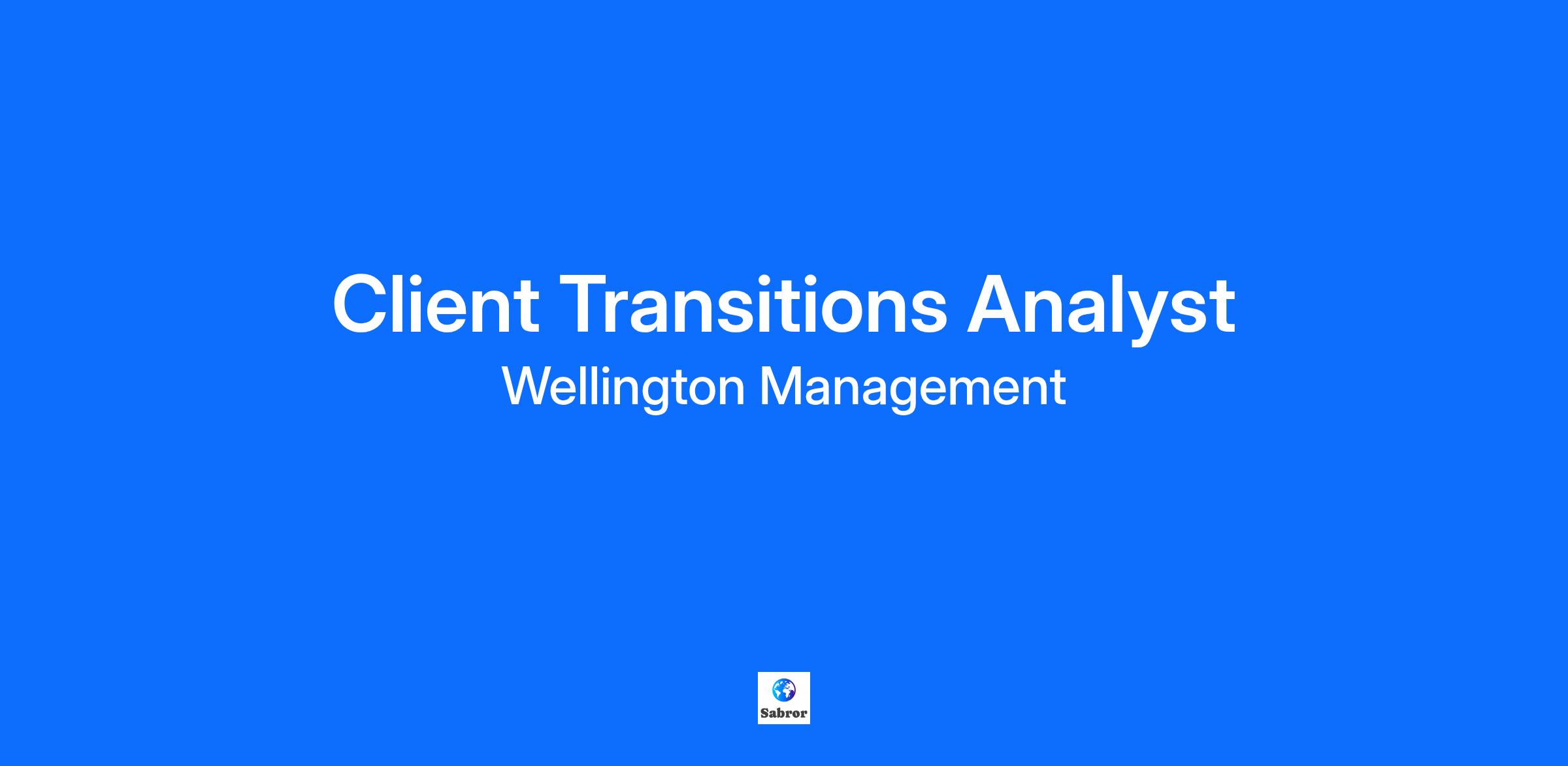 Client Transitions Analyst

Wellington Management

Sabror